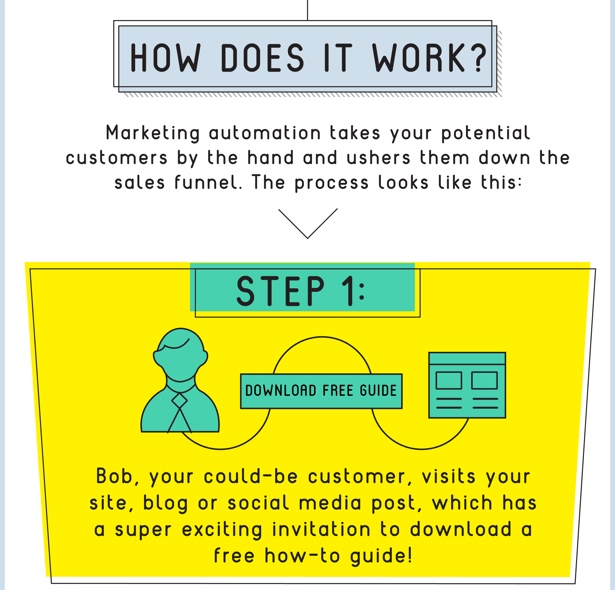 HOW DOES IT WORK?

Marketing automation takes your potential customers by the hand and ushers them down the sales funnel. The process looks like this:

STEP 1:

DOWNLOAD FREE GUIDE

Bob, your could-be customer, visits your site, blog or social media post, which has a super exciting invitation to download a free how-to guide!